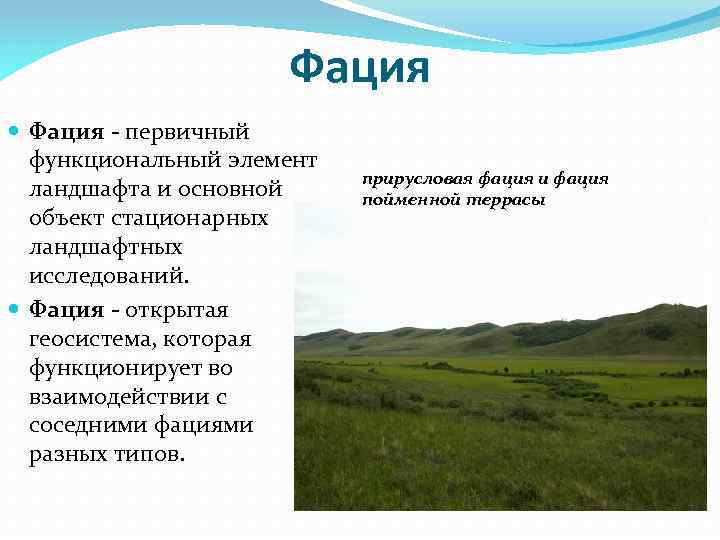 Фация

Фация - первичный функциональный элемент ландшафта и основной объект стационарных ландшафтных исследований.

Фация - открытая геосистема, которая функционирует во взаимодействии с соседними фациями разных типов.

прирусловая фация и фация пойменной террасы